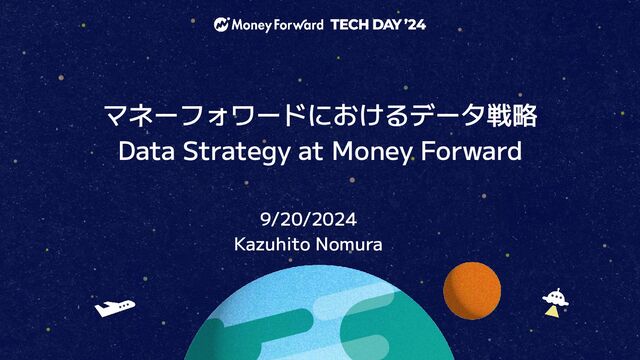 Money Forward TECH DAY '24

マネーフォワードにおけるデータ戦略
Data Strategy at Money Forward

9/20/2024
Kazuhito Nomura